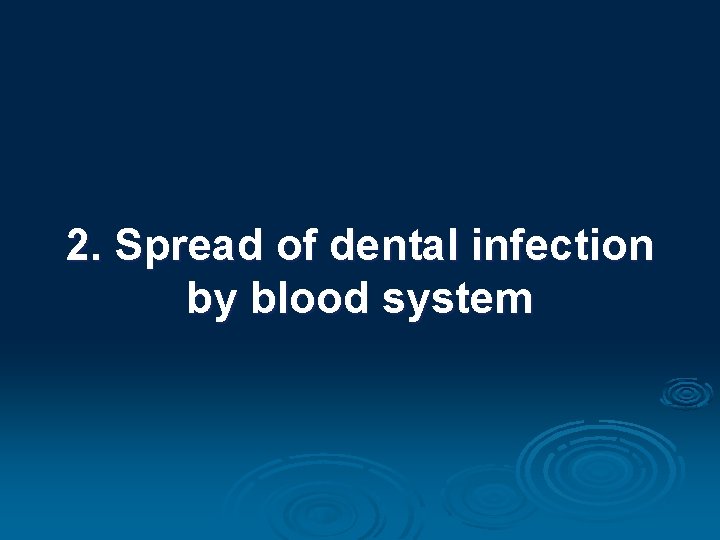 2. Spread of dental infection by blood system